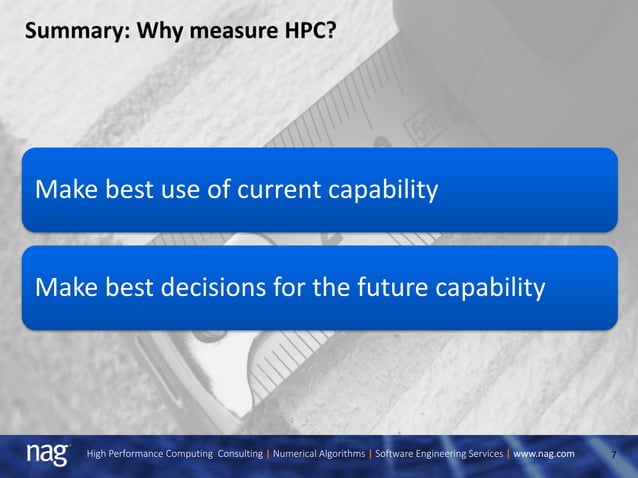 Summary: Why measure HPC?

5m

Make best use of current capability

Make best decisions for the future capability

nag High Performance Computing Consulting | Numerical Algorithms | Software Engineering Services | www.nag.com 7